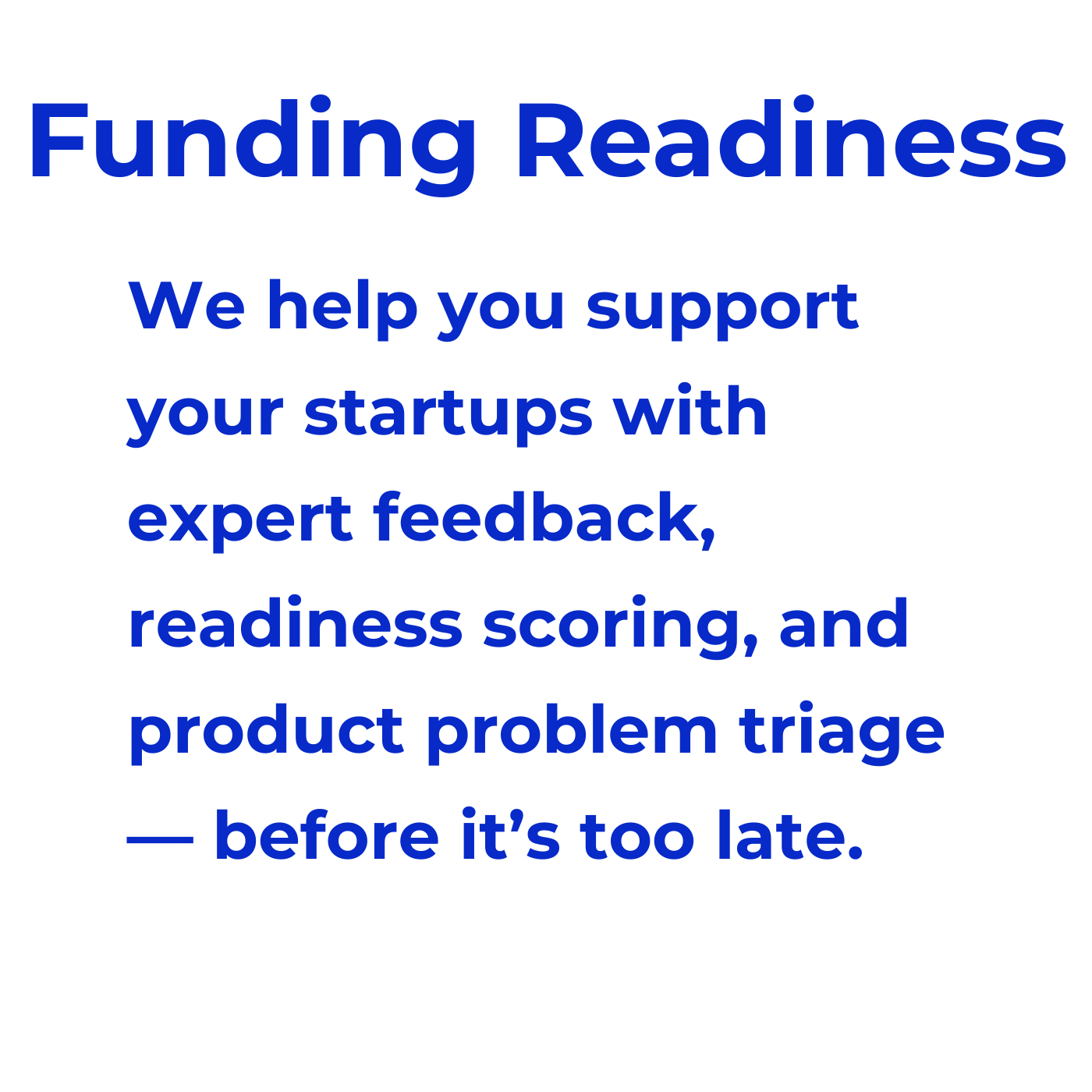 Funding Readiness

We help you support your startups with expert feedback, readiness scoring, and product problem triage — before it’s too late.